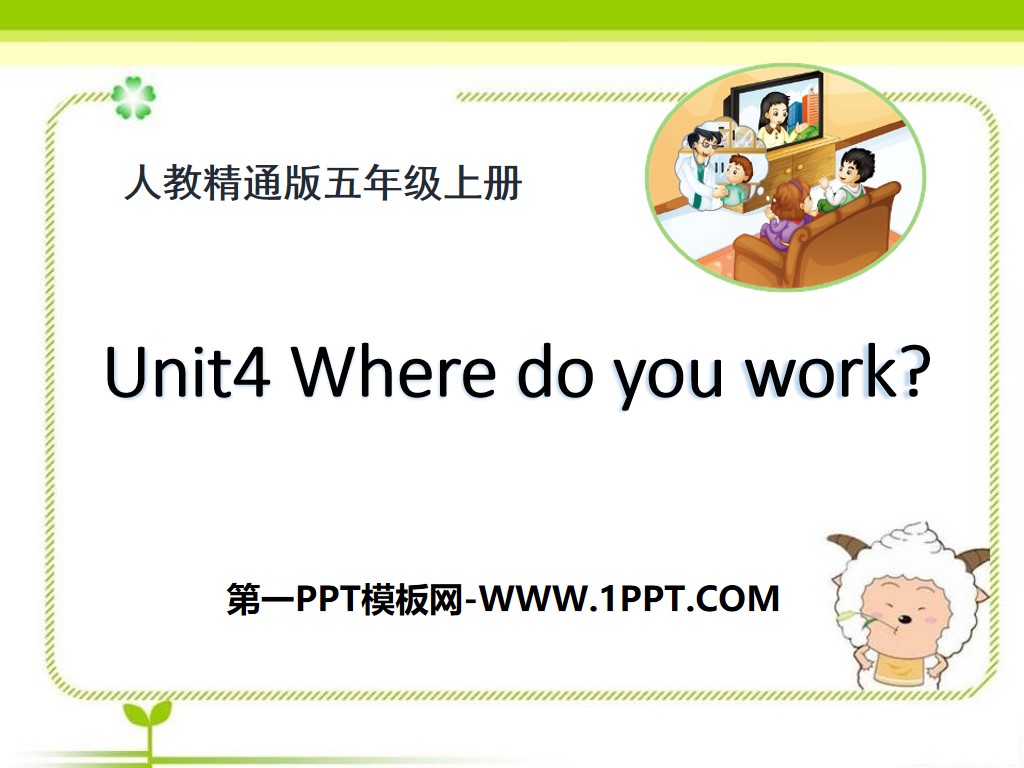 人教精通版五年级上册

Unit4 Where do you work?

第一PPT模板网-WWW.1PPT.COM